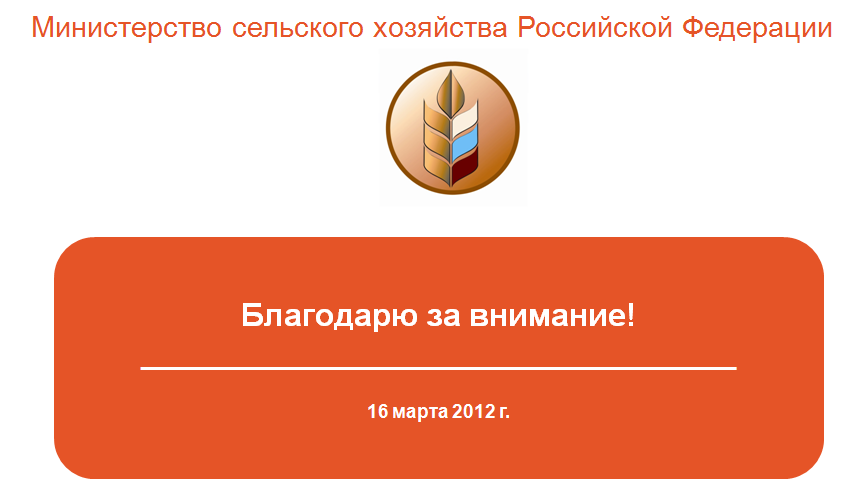 Министерство сельского хозяйства Российской Федерации

Благодарю за внимание!

16 марта 2012 г.